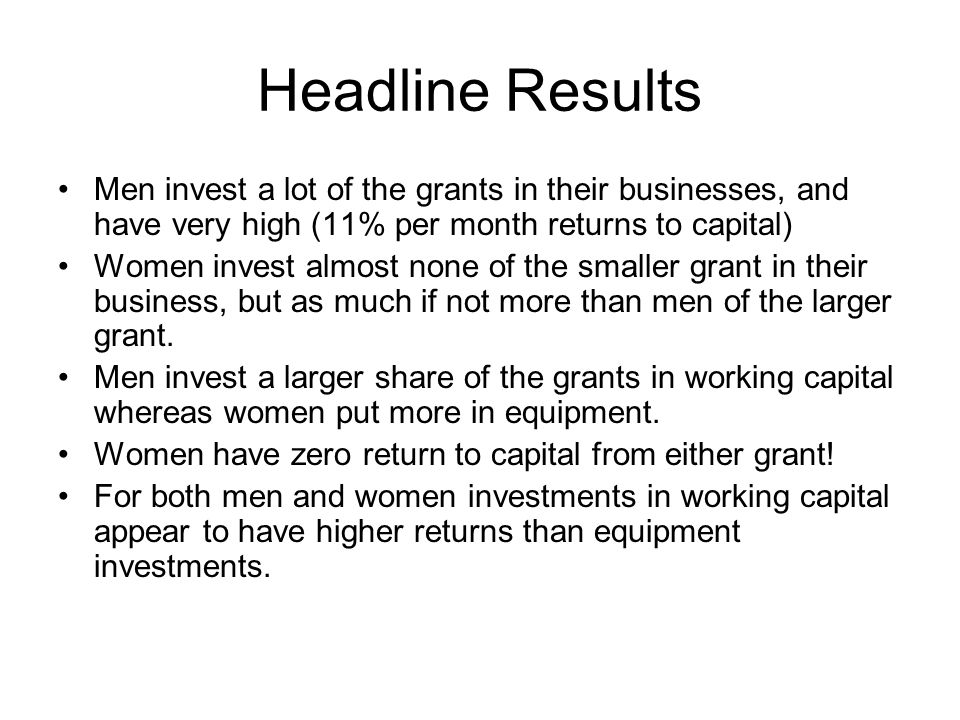 Headline Results

• Men invest a lot of the grants in their businesses, and have very high (11% per month returns to capital)
• Women invest almost none of the smaller grant in their business, but as much if not more than men of the larger grant.
• Men invest a larger share of the grants in working capital whereas women put more in equipment.
• Women have zero return to capital from either grant!
• For both men and women investments in working capital appear to have higher returns than equipment investments.